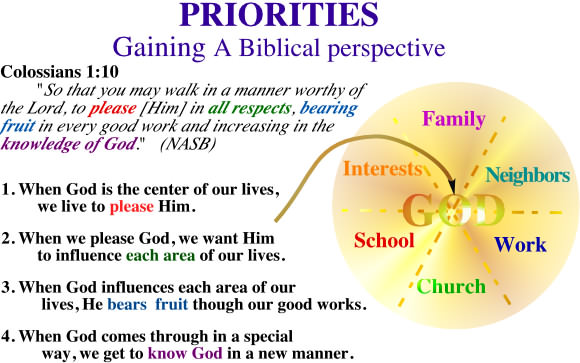 PRIORITIES
Gaining A Biblical perspective

Colossians 1:10
"So that you may walk in a manner worthy of the Lord, to please [Him] in all respects, bearing fruit in every good work and increasing in the knowledge of God." (NASB)

1. When God is the center of our lives, we live to please Him.

2. When we please God, we want Him to influence each area of our lives.

3. When God influences each area of our lives, He bears fruit though our good works.

4. When God comes through in a special way, we get to know God in a new manner.

Family
Interests
Neighbors
GOD
School
Work
Church